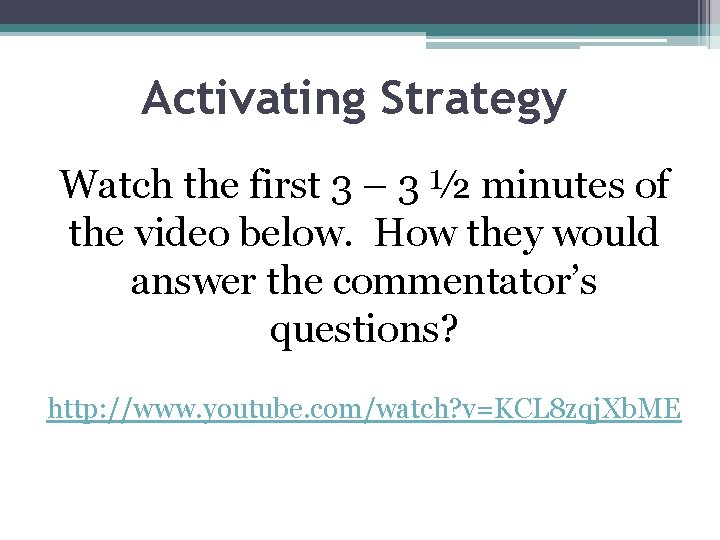 Activating Strategy

Watch the first 3 – 3 ½ minutes of the video below. How they would answer the commentator's questions?

http://www.youtube.com/watch?v=KCL8zqjXbME